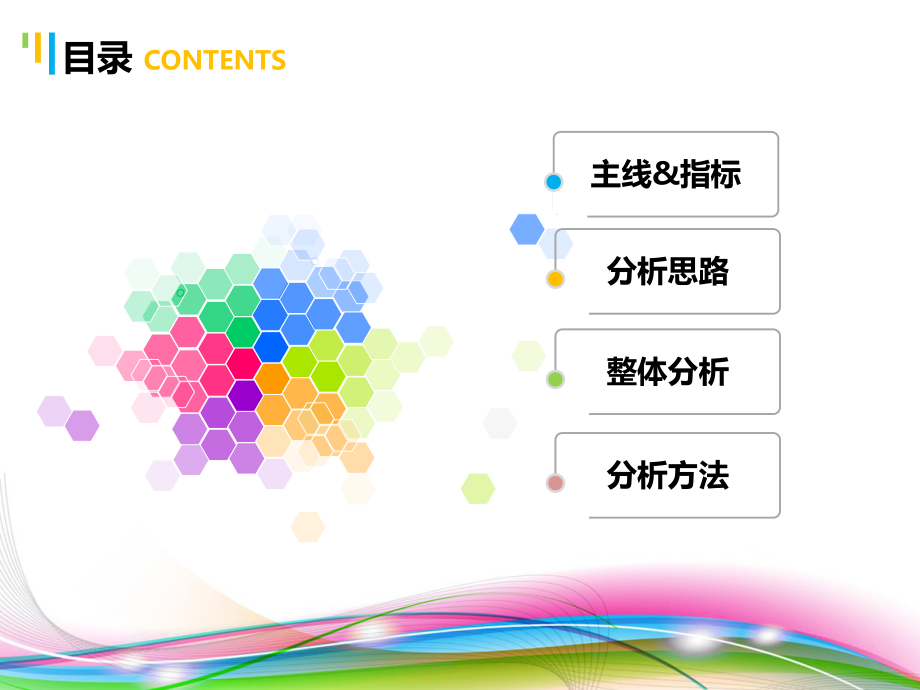 目录 CONTENTS

主线&指标

分析思路

整体分析

分析方法